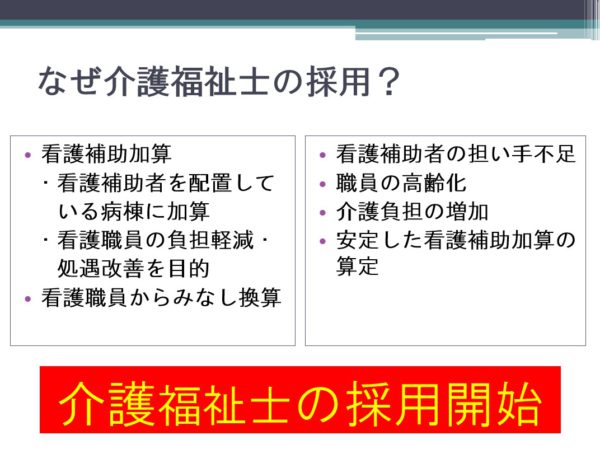 なぜ介護福祉士の採用？

• 看護補助加算
・看護補助者を配置している病棟に加算
・看護職員の負担軽減・処遇改善を目的
• 看護職員からみなし換算

• 看護補助者の担い手不足
• 職員の高齢化
• 介護負担の増加
• 安定した看護補助加算の算定

介護福祉士の採用開始